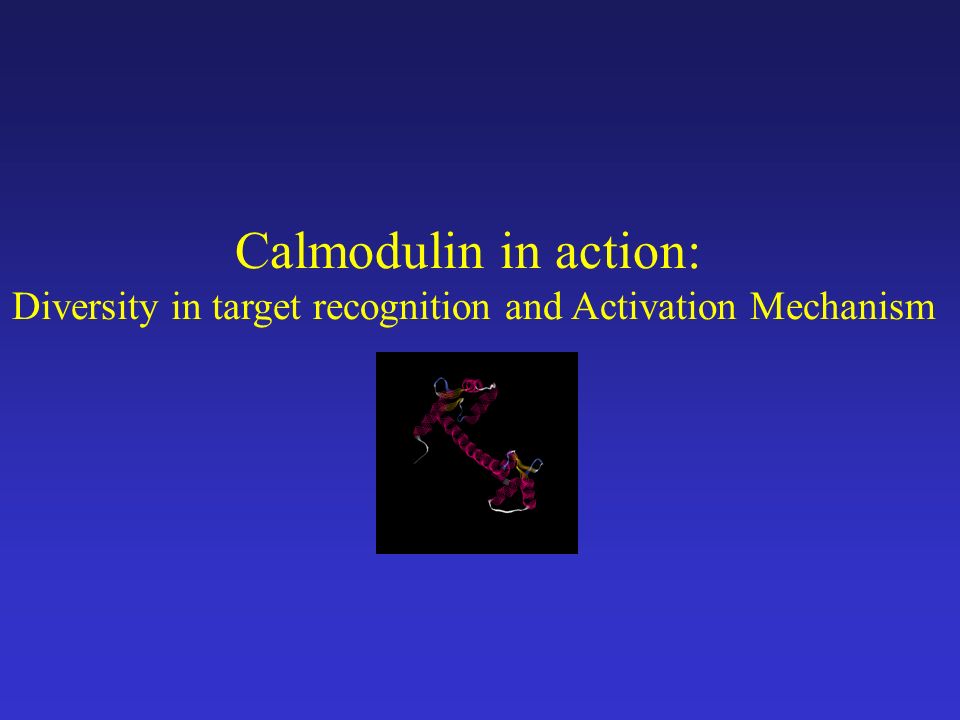 Calmodulin in action:
Diversity in target recognition and Activation Mechanism